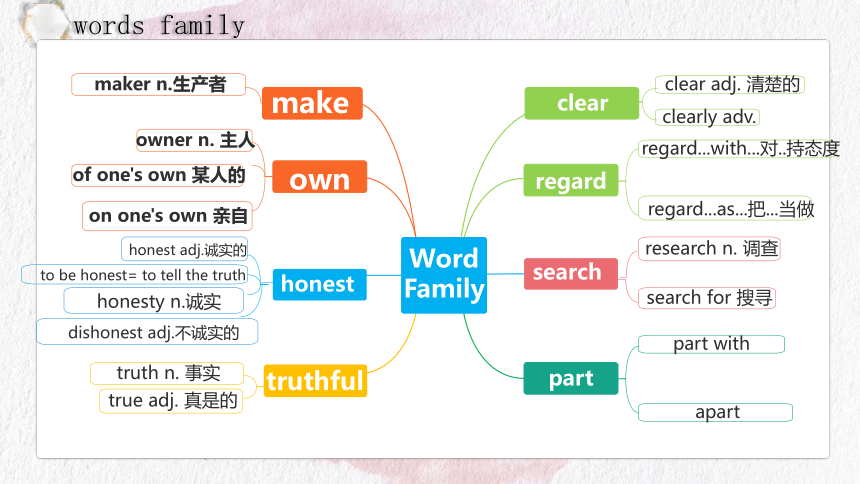 words family

Word Family

make
maker n.生产者

own
owner n. 主人
of one's own 某人的
on one's own 亲自

honest
honest adj.诚实的
to be honest= to tell the truth
honesty n.诚实
dishonest adj.不诚实的

truthful
truth n. 事实
true adj. 真是的

clear
clear adj. 清楚的
clearly adv.

regard
regard...with...对..持态度
regard...as...把...当做

search
research n. 调查
search for 搜寻

part
part with
apart